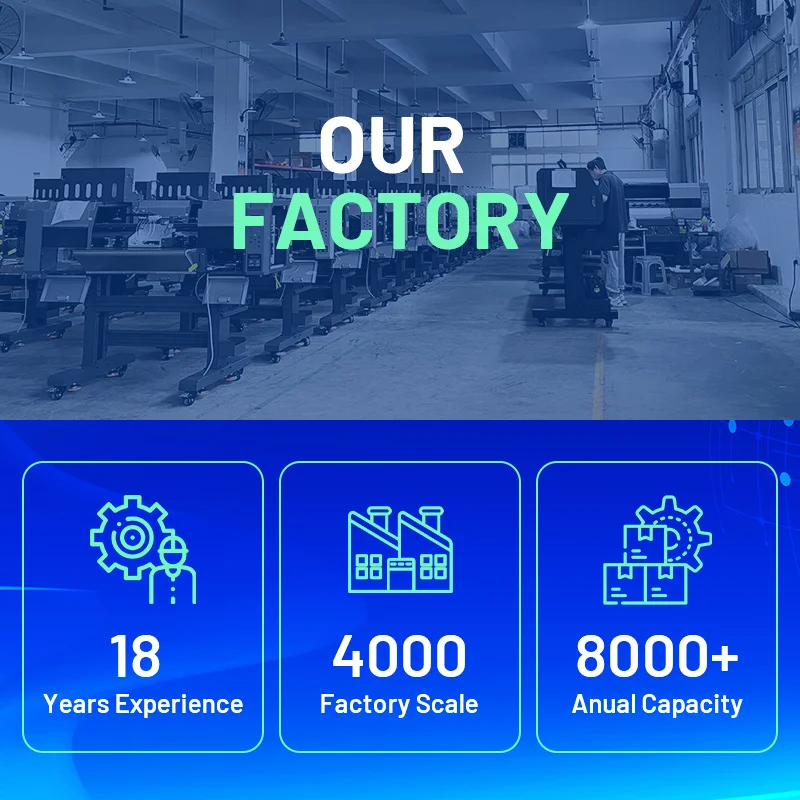 OUR
FACTORY

18
Years Experience

4000
Factory Scale

8000+
Anual Capacity